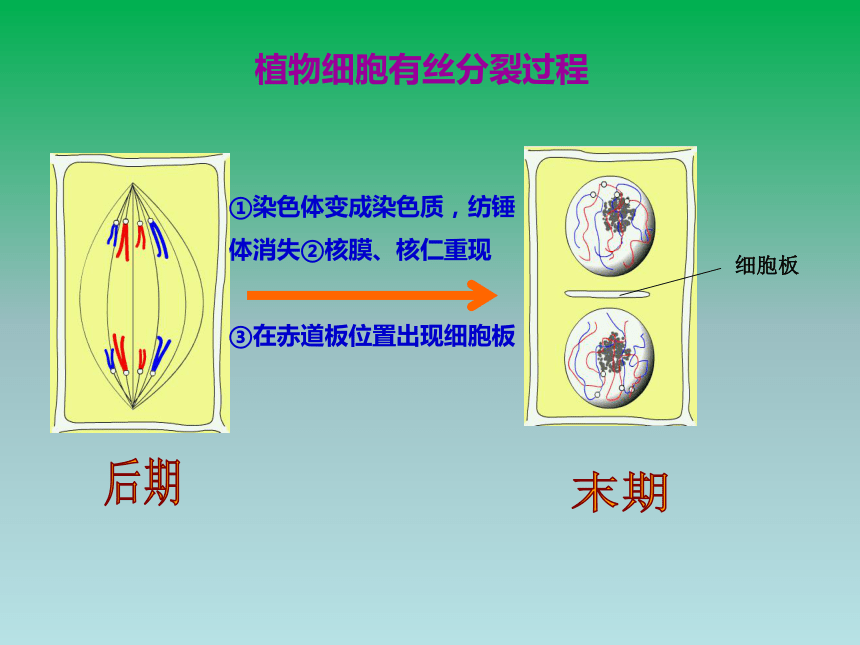 植物细胞有丝分裂过程

①染色体变成染色质，纺锤体消失②核膜、核仁重现

③在赤道板位置出现细胞板

细胞板

后期

末期